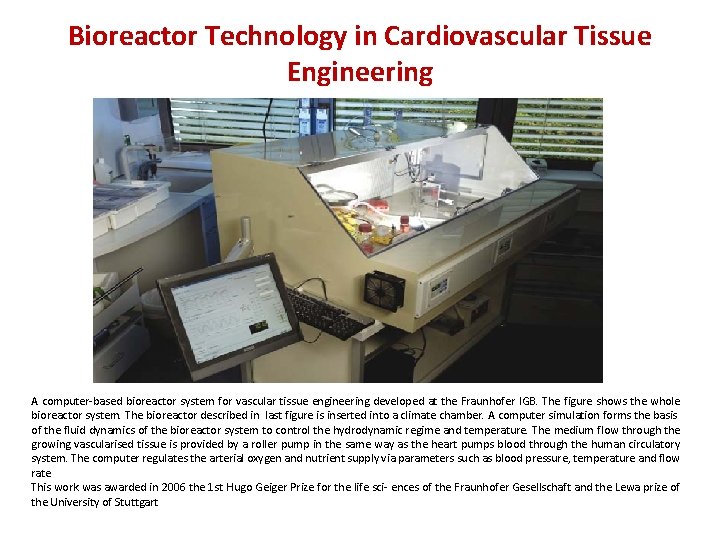 Bioreactor Technology in Cardiovascular Tissue Engineering

A computer-based bioreactor system for vascular tissue engineering developed at the Fraunhofer IGB. The figure shows the whole bioreactor system. The bioreactor described in last figure is inserted into a climate chamber. A computer simulation forms the basis of the fluid dynamics of the bioreactor system to control the hydrodynamic regime and temperature. The medium flow through the growing vascularised tissue is provided by a roller pump in the same way as the heart pumps blood through the human circulatory system. The computer regulates the arterial oxygen and nutrient supply via parameters such as blood pressure, temperature and flow rate
This work was awarded in 2006 the 1st Hugo Geiger Prize for the life sci- ences of the Fraunhofer Gesellschaft and the Lewa prize of the University of Stuttgart